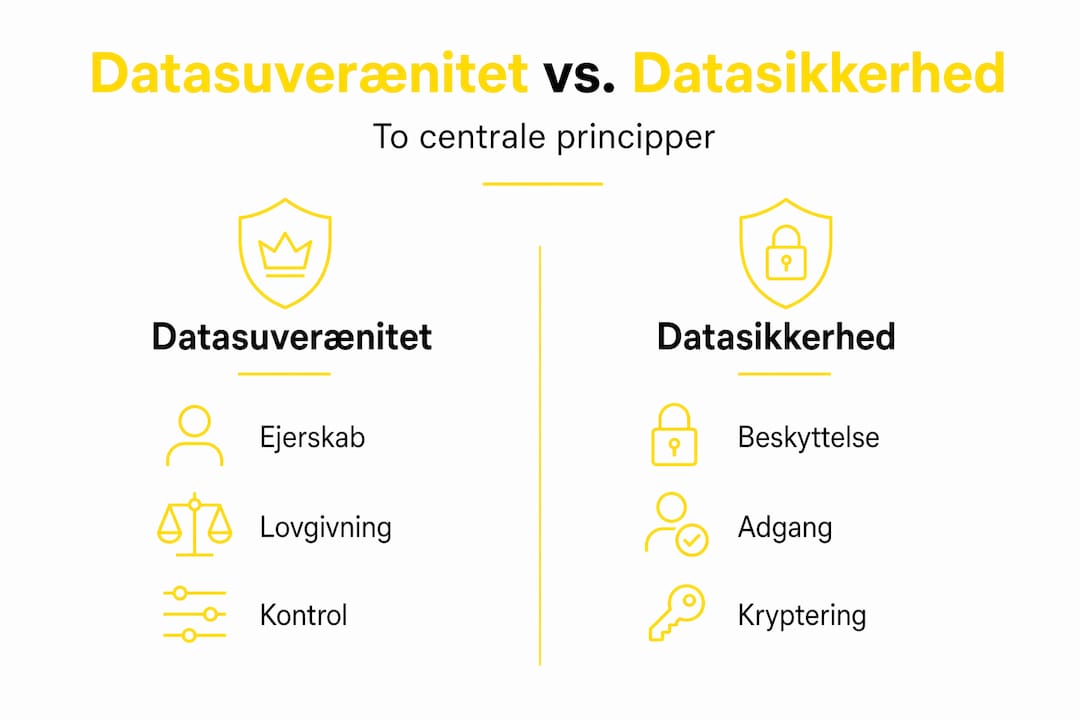 Datasuverænitet vs. Datasikkerhed

To centrale principper

Datasuverænitet

Ejerskab

Lovgivning

Kontrol

Datasikkerhed

Beskyttelse

Adgang

Kryptering